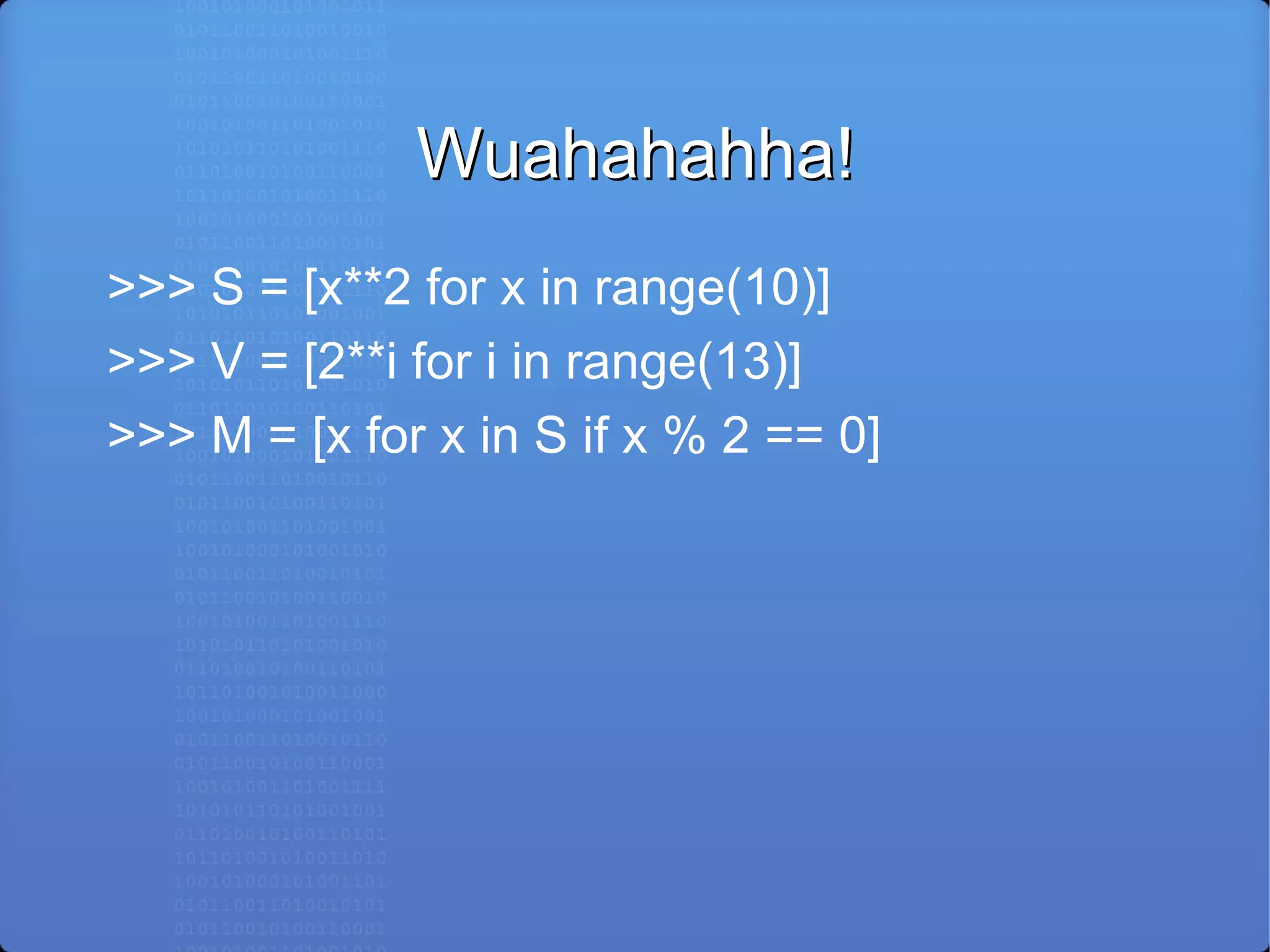 Wuahahahha!

>>> S = [x**2 for x in range(10)]

>>> V = [2**i for i in range(13)]

>>> M = [x for x in S if x % 2 == 0]